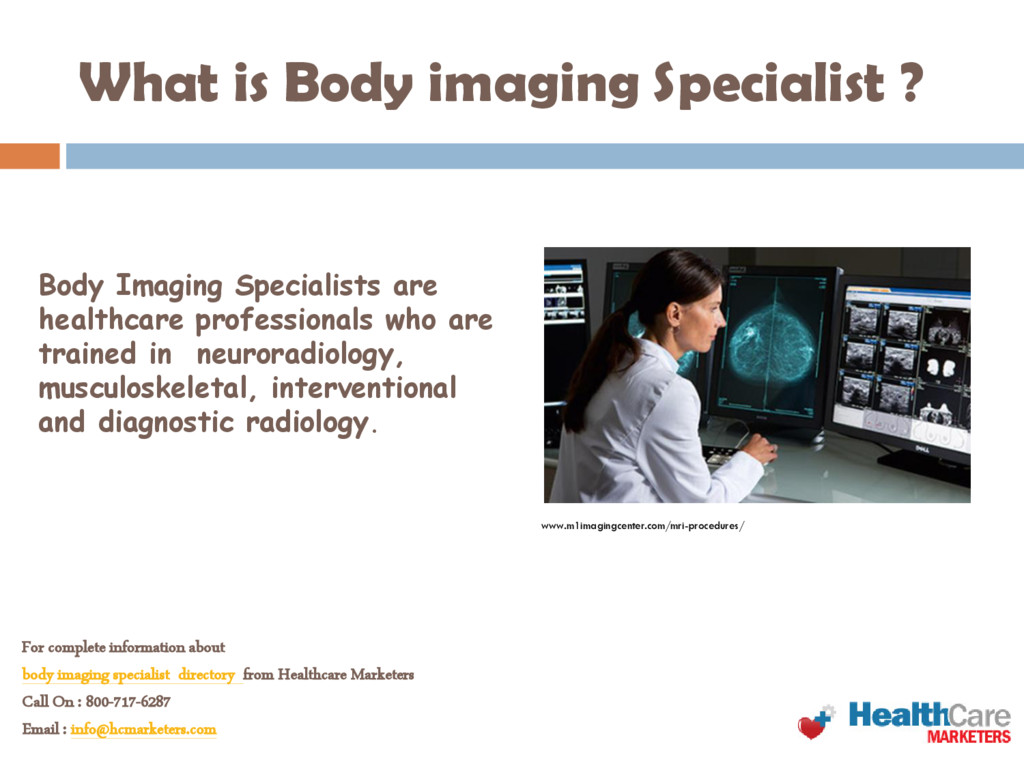 What is Body imaging Specialist ?

Body Imaging Specialists are healthcare professionals who are trained in neuroradiology, musculoskeletal, interventional and diagnostic radiology.

www.m1imagingcenter.com/mri-procedures/

For complete information about
body imaging specialist directory from Healthcare Marketers
Call On : 800-717-6287
Email : info@hcmarketers.com

HealthCare MARKETERS